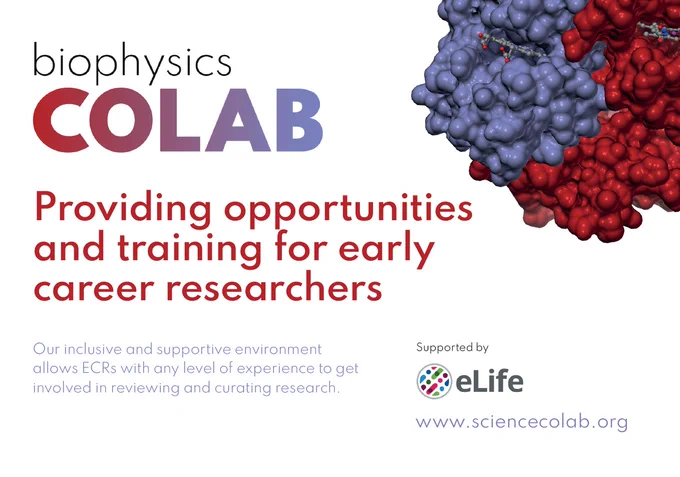 biophysics
COLAB

Providing opportunities and training for early career researchers

Our inclusive and supportive environment allows ECRs with any level of experience to get involved in reviewing and curating research.

Supported by
eLife

www.sciencecolab.org